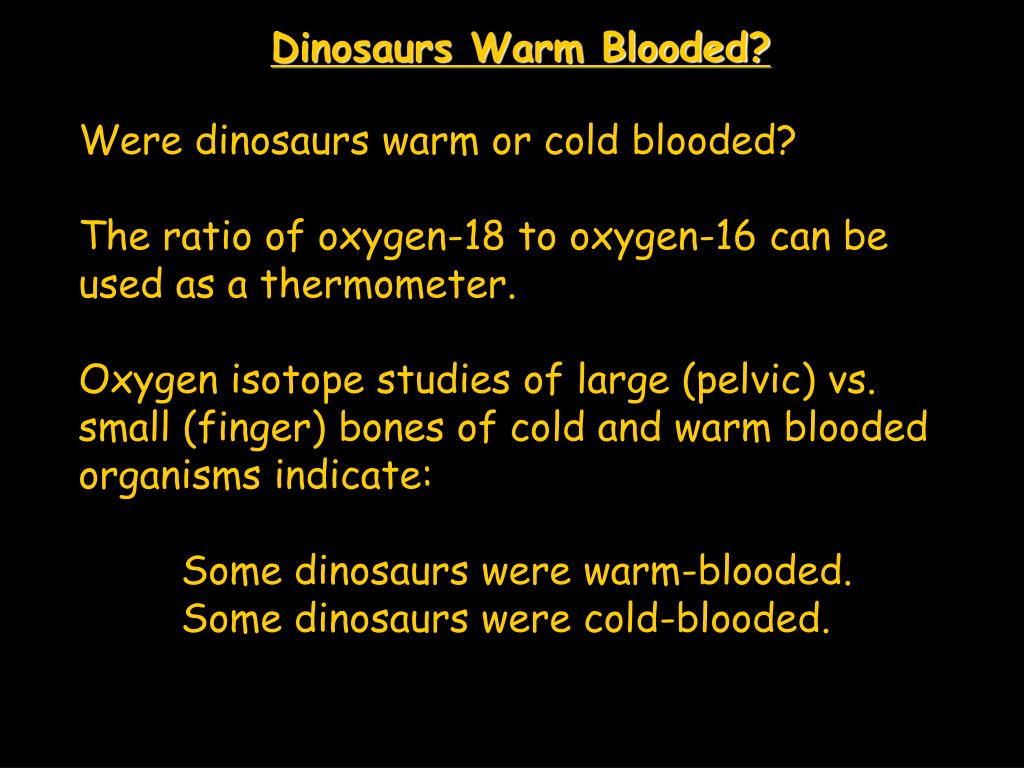 Dinosaurs Warm Blooded?

Were dinosaurs warm or cold blooded?

The ratio of oxygen-18 to oxygen-16 can be used as a thermometer.

Oxygen isotope studies of large (pelvic) vs. small (finger) bones of cold and warm blooded organisms indicate:

Some dinosaurs were warm-blooded.
Some dinosaurs were cold-blooded.